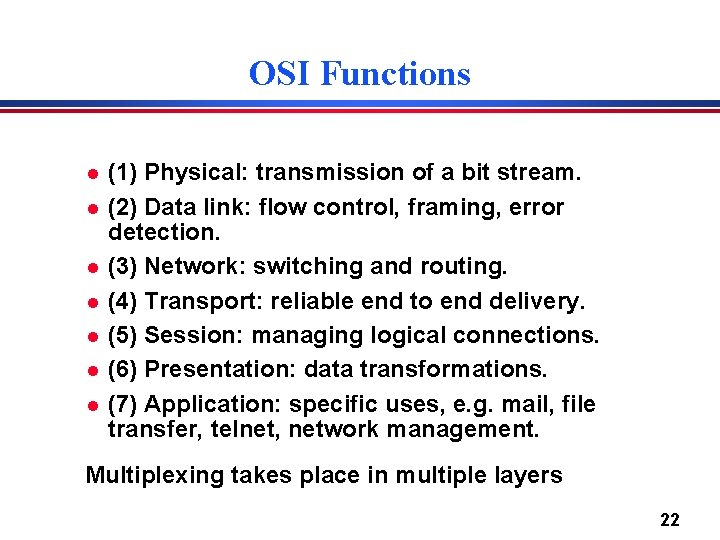 OSI Functions

- (1) Physical: transmission of a bit stream.
- (2) Data link: flow control, framing, error detection.
- (3) Network: switching and routing.
- (4) Transport: reliable end to end delivery.
- (5) Session: managing logical connections.
- (6) Presentation: data transformations.
- (7) Application: specific uses, e.g. mail, file transfer, telnet, network management.

Multiplexing takes place in multiple layers

22